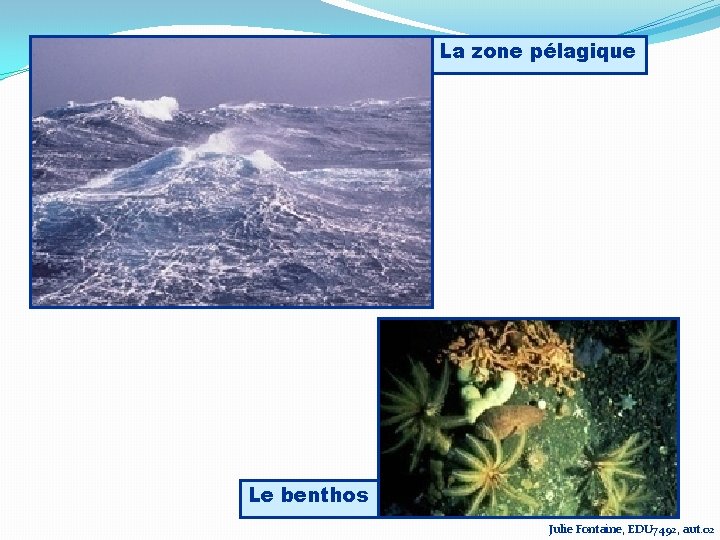 La zone pélagique

Le benthos

Julie Fontaine, EDU7492, aut.02